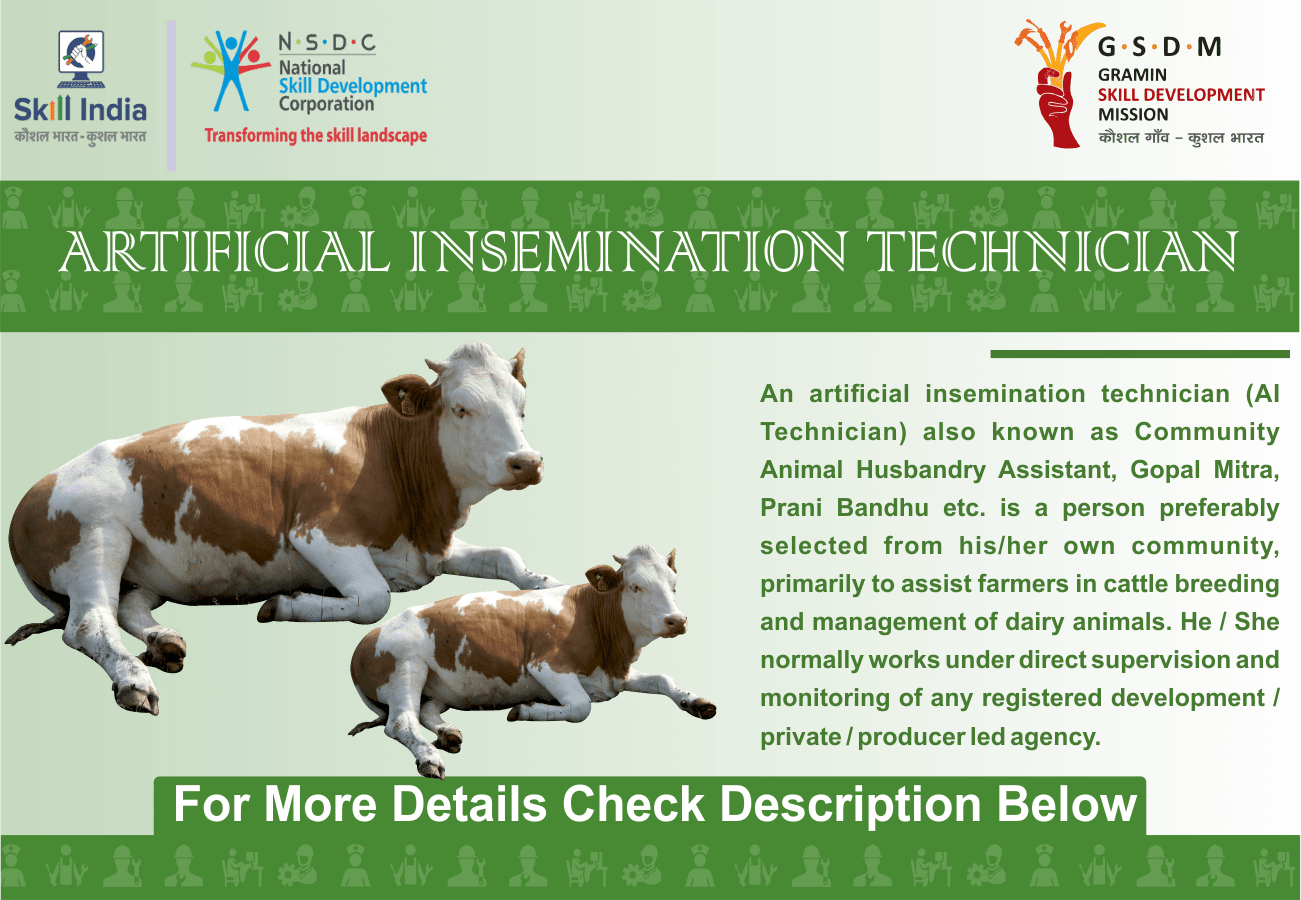 Skill India
कौशल भारत - कुशल भारत

N·S·D·C
National Skill Development Corporation
Transforming the skill landscape

G·S·D·M
GRAMIN SKILL DEVELOPMENT MISSION
कौशल गाँव - कुशल भारत

ARTIFICIAL INSEMINATION TECHNICIAN

An artificial insemination technician (AI Technician) also known as Community Animal Husbandry Assistant, Gopal Mitra, Prani Bandhu etc. is a person preferably selected from his/her own community, primarily to assist farmers in cattle breeding and management of dairy animals. He / She normally works under direct supervision and monitoring of any registered development / private / producer led agency.

For More Details Check Description Below